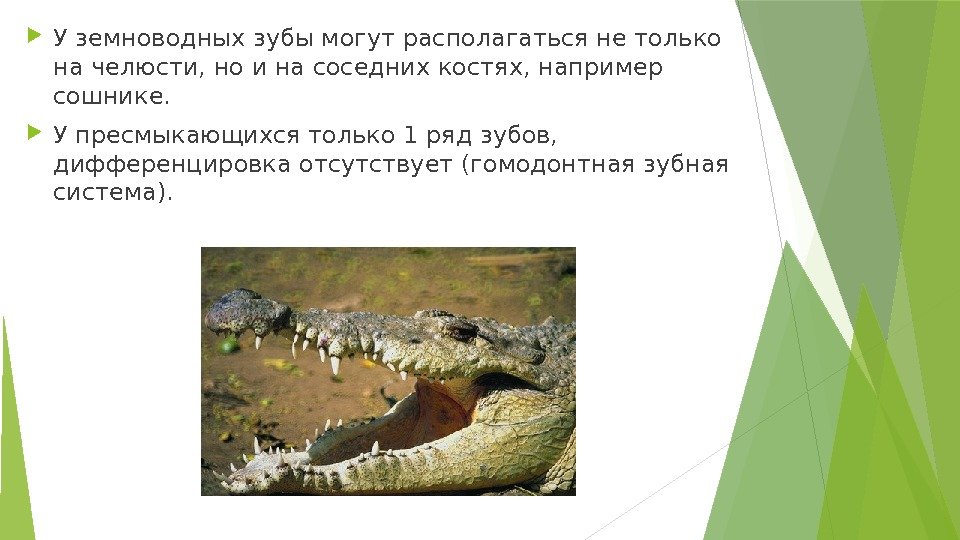 У земноводных зубы могут располагаться не только на челюсти, но и на соседних костях, например сошнике.

У пресмыкающихся только 1 ряд зубов, дифференцировка отсутствует (гомодонтная зубная система).